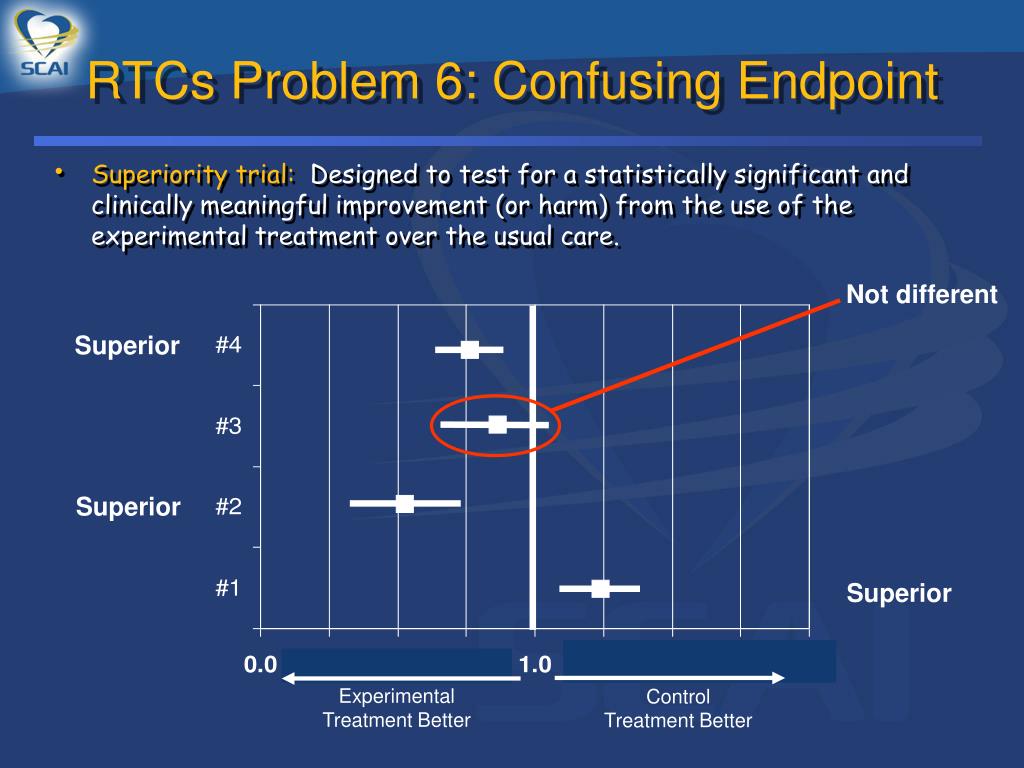 SCAI

RTCs Problem 6: Confusing Endpoint

• Superiority trial: Designed to test for a statistically significant and clinically meaningful improvement (or harm) from the use of the experimental treatment over the usual care.

Not different

Superior #4

#3

Superior #2

#1

Superior

0.0

1.0

Experimental Treatment Better

Control Treatment Better